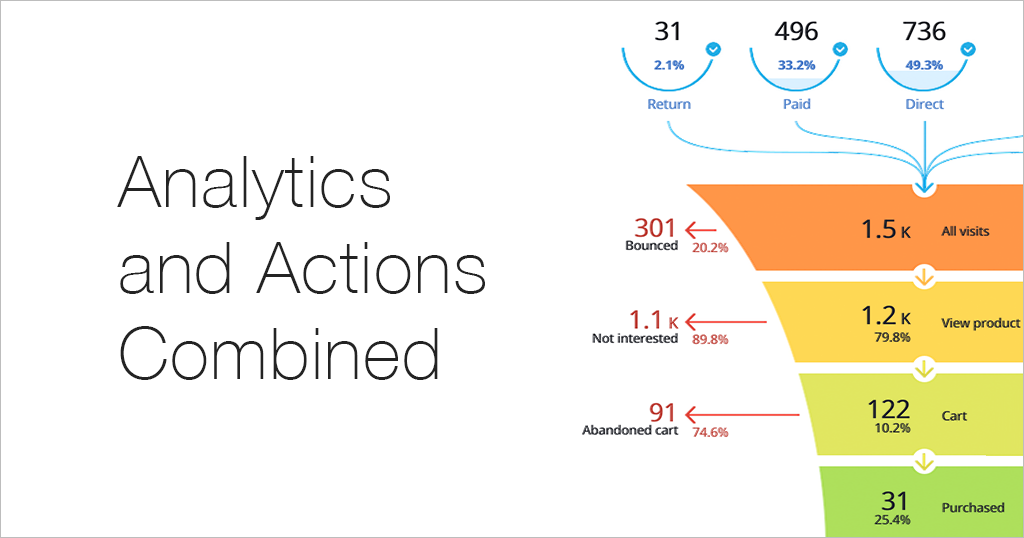 Analytics and Actions Combined

31
2.1%
Return

496
33.2%
Paid

736
49.3%
Direct

301
Bounced
20.2%

1.5 K
All visits

1.1 K
Not interested
89.8%

1.2 K
79.8%
View product

91
Abandoned cart
74.6%

122
10.2%
Cart

31
25.4%
Purchased